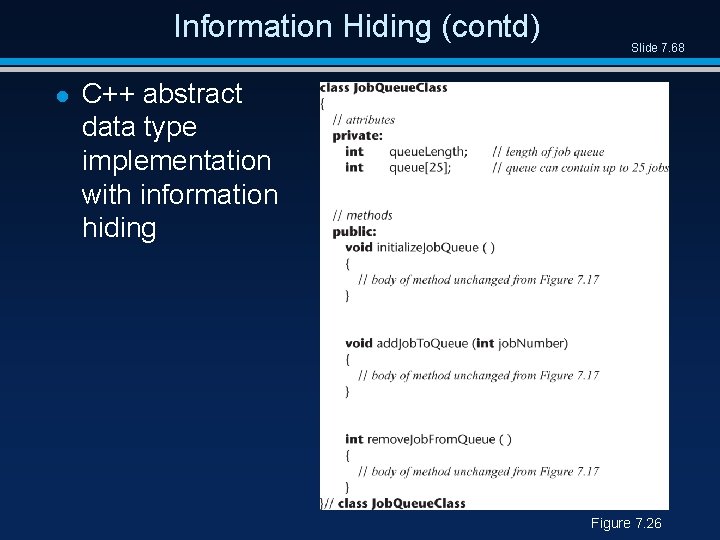 Information Hiding (contd)

Slide 7.68

C++ abstract data type implementation with information hiding

class JobQueueClass
{
// attributes
private:
int queueLength; // length of job queue
int queue[25]; // queue can contain up to 25 jobs

// methods
public:
void initializeJobQueue ( )
{
// body of method unchanged from Figure 7.17
}

void addJobToQueue (int jobNumber)
{
// body of method unchanged from Figure 7.17
}

int removeJobFromQueue ( )
{
// body of method unchanged from Figure 7.17
}
}// class JobQueueClass

Figure 7.26